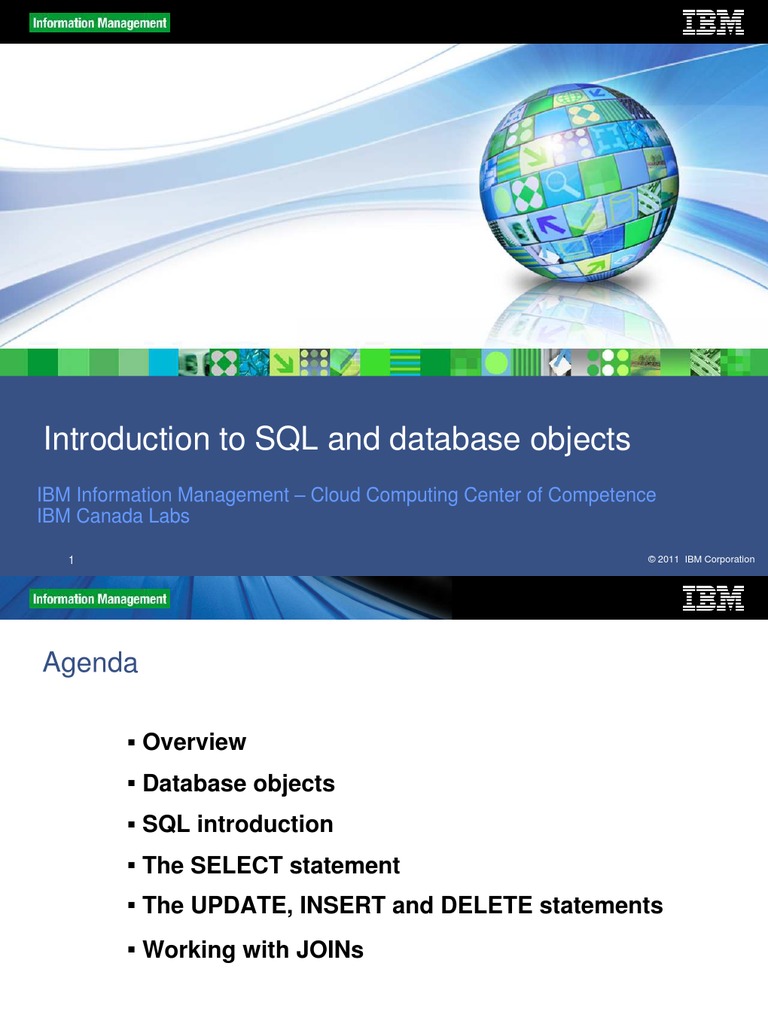 Information Management

IBM

Introduction to SQL and database objects

IBM Information Management – Cloud Computing Center of Competence
IBM Canada Labs

1

© 2011 IBM Corporation

Information Management

IBM

Agenda

▪ Overview
▪ Database objects
▪ SQL introduction
▪ The SELECT statement
▪ The UPDATE, INSERT and DELETE statements
▪ Working with JOINs